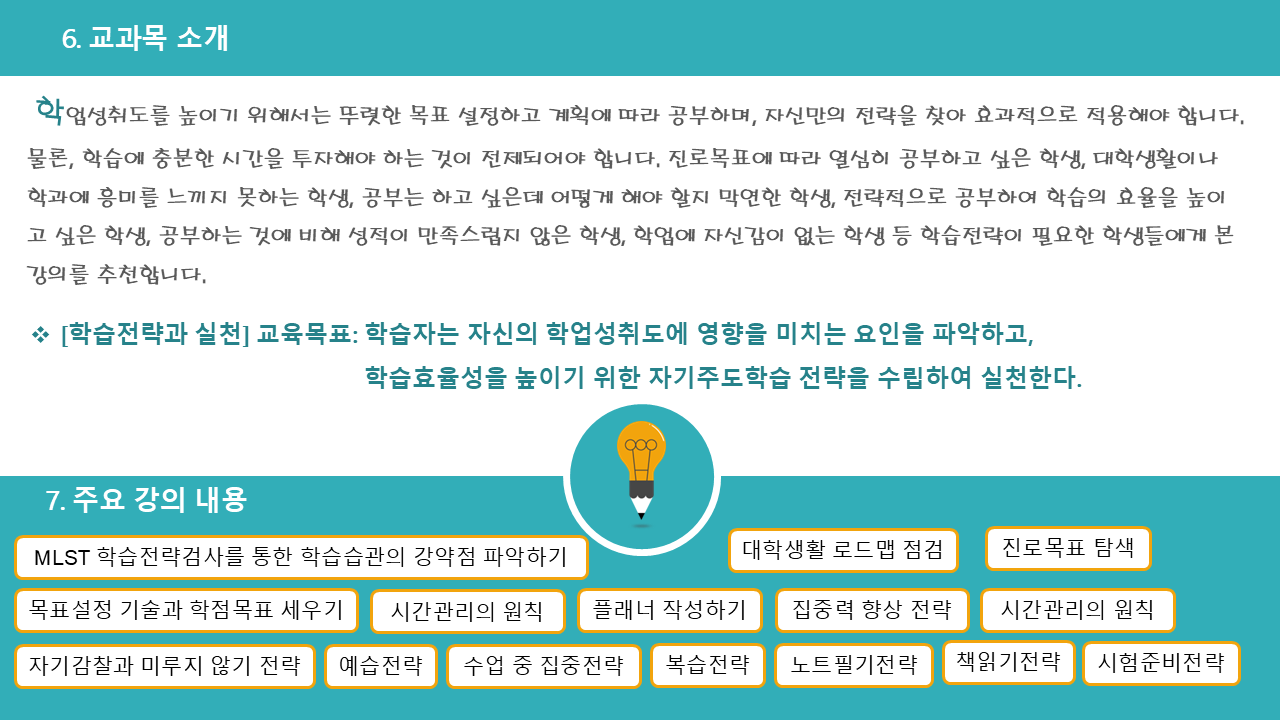 6. 교과목 소개

학업성취도를 높이기 위해서는 뚜렷한 목표 설정하고 계획에 따라 공부하며, 자신만의 전략을 찾아 효과적으로 적용해야 합니다. 물론, 학습에 충분한 시간을 투자해야 하는 것이 전제되어야 합니다. 진로목표에 따라 열심히 공부하고 싶은 학생, 대학생활이나 학과에 흥미를 느끼지 못하는 학생, 공부는 하고 싶은데 어떻게 해야 할지 막연한 학생, 전략적으로 공부하여 학습의 효율을 높이고 싶은 학생, 공부하는 것에 비해 성적이 만족스럽지 않은 학생, 학업에 자신감이 없는 학생 등 학습전략이 필요한 학생들에게 본 강의를 추천합니다.

❖ [학습전략과 실천] 교육목표: 학습자는 자신의 학업성취도에 영향을 미치는 요인을 파악하고, 학습효율성을 높이기 위한 자기주도학습 전략을 수립하여 실천한다.

7. 주요 강의 내용

MLST 학습전략검사를 통한 학습습관의 강약점 파악하기

대학생활 로드맵 점검

진로목표 탐색

목표설정 기술과 학점목표 세우기

시간관리의 원칙

플래너 작성하기

집중력 향상 전략

시간관리의 원칙

자기감찰과 미루지 않기 전략

예습전략

수업 중 집중전략

복습전략

노트필기전략

책읽기전략

시험준비전략